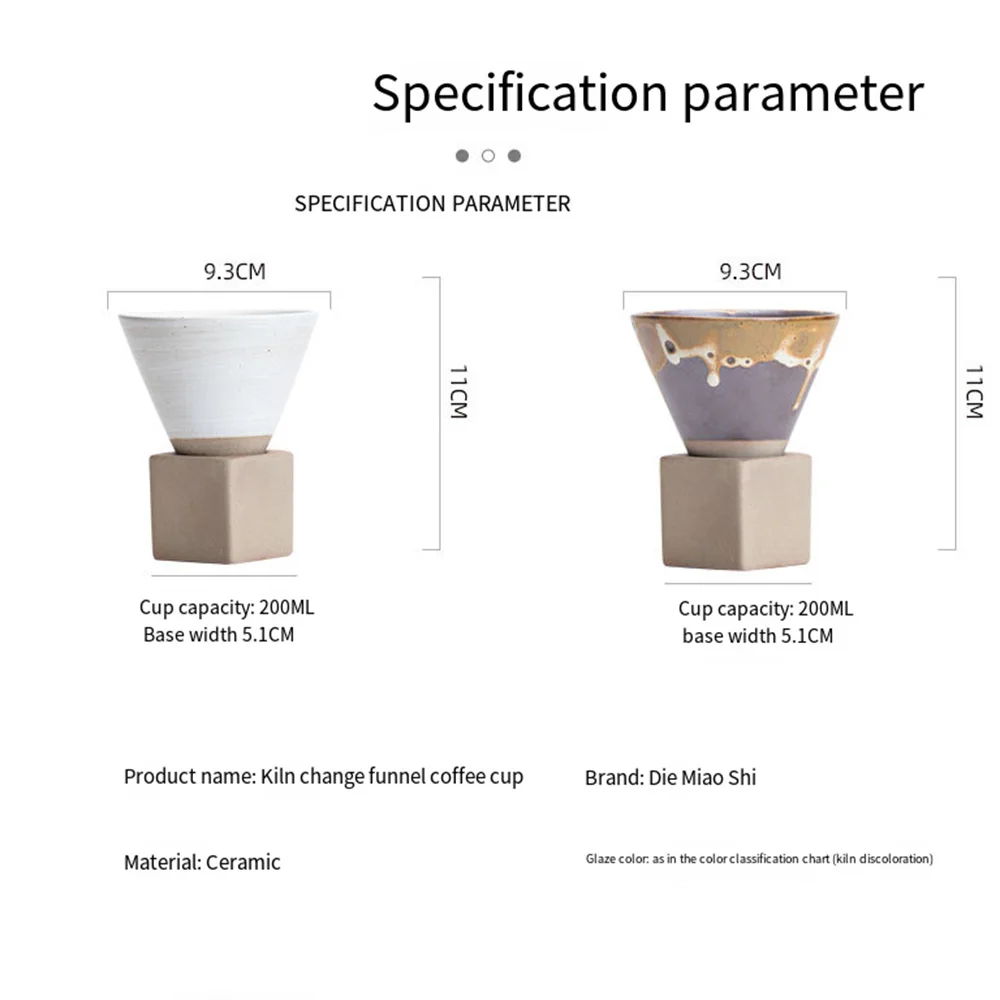 Specification parameter

SPECIFICATION PARAMETER

9.3CM

11CM

Cup capacity: 200ML
Base width 5.1CM

9.3CM

11CM

Cup capacity: 200ML
base width 5.1CM

Product name: Kiln change funnel coffee cup

Brand: Die Miao Shi

Material: Ceramic

Glaze color: as in the color classification chart (kiln discoloration)